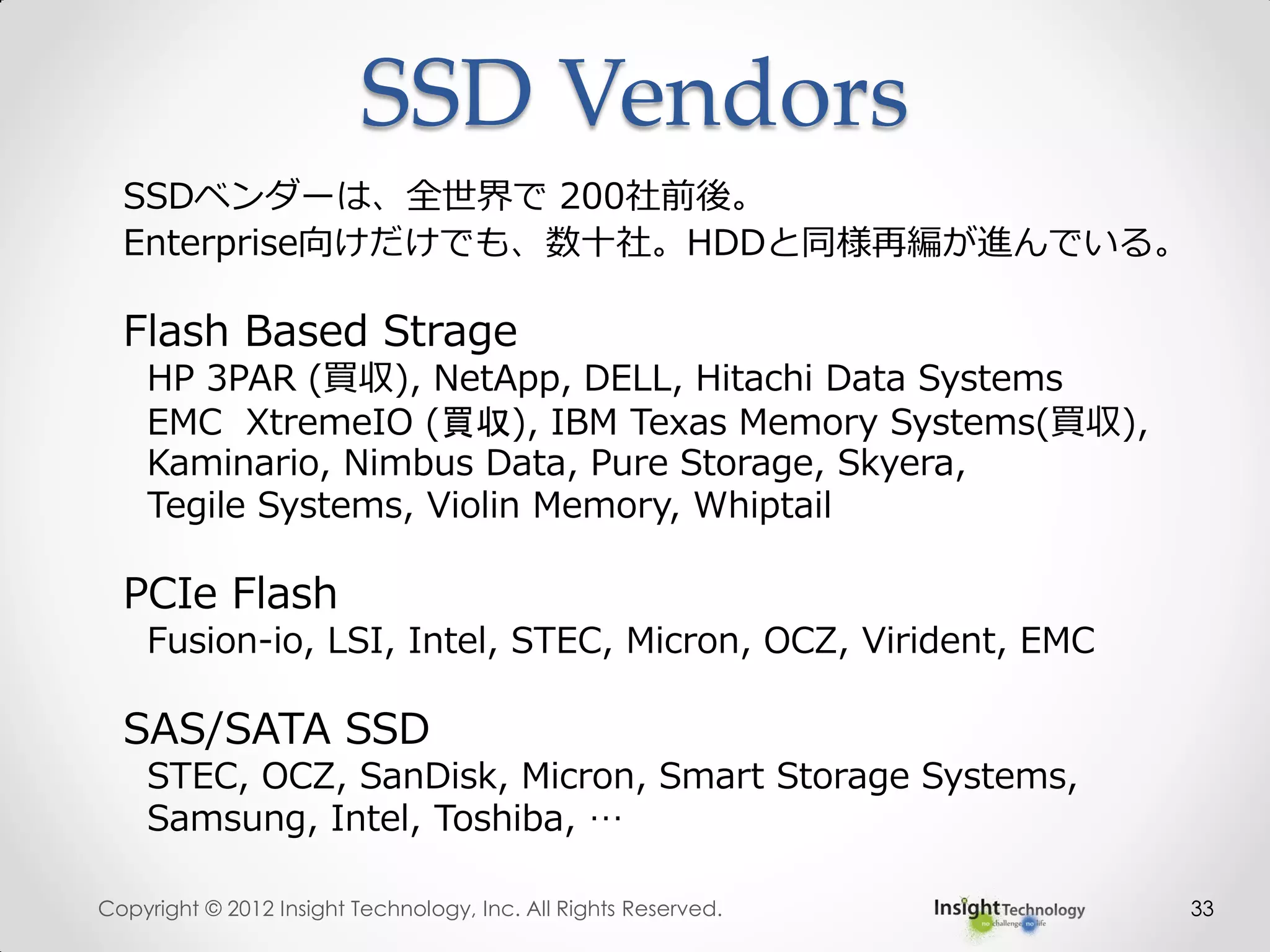 SSD Vendors

SSDベンダーは、全世界で 200社前後。
Enterprise向けだけでも、数十社。HDDと同様再編が進んでいる。

Flash Based Strage
HP 3PAR (買収), NetApp, DELL, Hitachi Data Systems
EMC XtremeIO (買収), IBM Texas Memory Systems(買収),
Kaminario, Nimbus Data, Pure Storage, Skyera,
Tegile Systems, Violin Memory, Whiptail

PCIe Flash
Fusion-io, LSI, Intel, STEC, Micron, OCZ, Virident, EMC

SAS/SATA SSD
STEC, OCZ, SanDisk, Micron, Smart Storage Systems,
Samsung, Intel, Toshiba, …

Copyright © 2012 Insight Technology, Inc. All Rights Reserved.
Insight Technology
no challenge no life
33